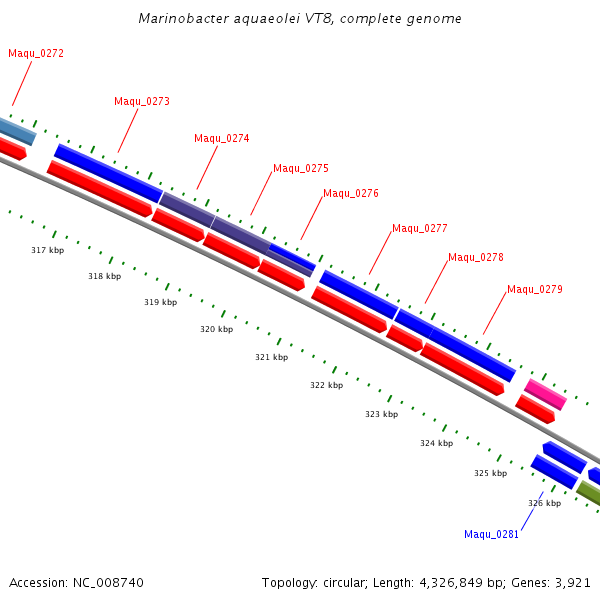 Marinobacter aquaeolei VT8, complete genome

Maqu_0272

Maqu_0273

Maqu_0274

Maqu_0275

Maqu_0276

Maqu_0277

Maqu_0278

Maqu_0279

317 kbp

318 kbp

319 kbp

320 kbp

321 kbp

322 kbp

323 kbp

324 kbp

325 kbp

326 kbp

Maqu_0281

Accession: NC_008740

Topology: circular; Length: 4,326,849 bp; Genes: 3,921